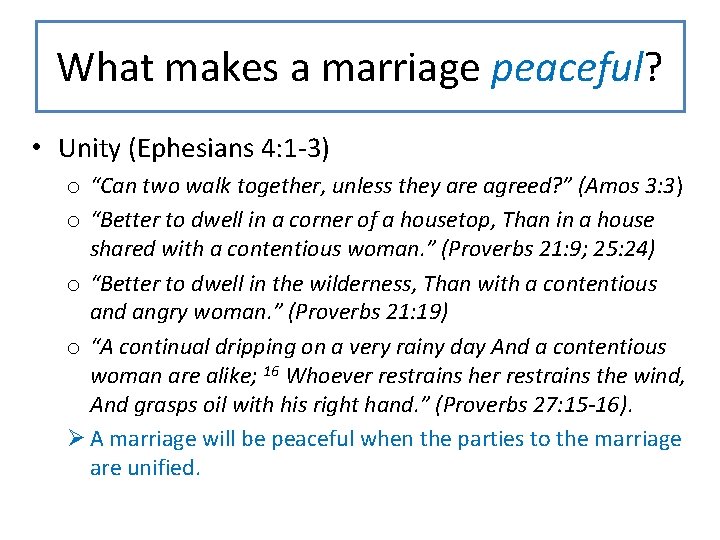 What makes a marriage peaceful?

• Unity (Ephesians 4:1-3)

o "Can two walk together, unless they are agreed?" (Amos 3:3)

o "Better to dwell in a corner of a housetop, Than in a house shared with a contentious woman." (Proverbs 21:9; 25:24)

o "Better to dwell in the wilderness, Than with a contentious and angry woman." (Proverbs 21:19)

o "A continual dripping on a very rainy day And a contentious woman are alike; $^{16}$ Whoever restrains her restrains the wind, And grasps oil with his right hand." (Proverbs 27:15-16).

➢ A marriage will be peaceful when the parties to the marriage are unified.